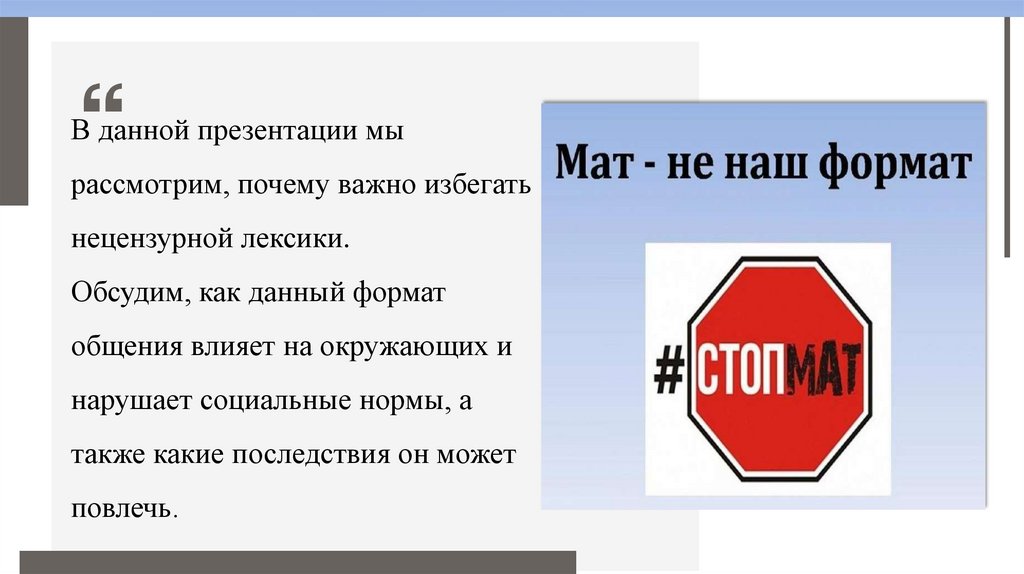 “

В данной презентации мы рассмотрим, почему важно избегать нецензурной лексики.
Обсудим, как данный формат общения влияет на окружающих и нарушает социальные нормы, а также какие последствия он может повлечь.

Мат - не наш формат

#СТОПМАТ